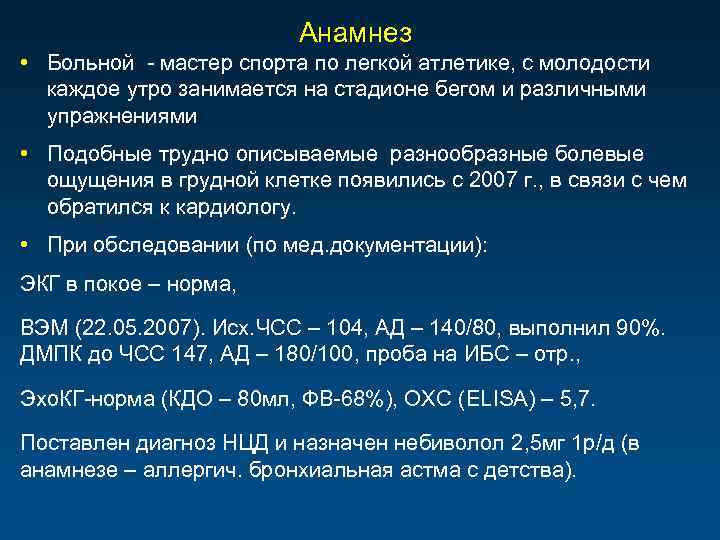 Анамнез

• Больной - мастер спорта по легкой атлетике, с молодости каждое утро занимается на стадионе бегом и различными упражнениями

• Подобные трудно описываемые разнообразные болевые ощущения в грудной клетке появились с 2007 г., в связи с чем обратился к кардиологу.

• При обследовании (по мед.документации):

ЭКГ в покое – норма,

ВЭМ (22.05.2007). Исх.ЧСС – 104, АД – 140/80, выполнил 90%. ДМПК до ЧСС 147, АД – 180/100, проба на ИБС – отр.,

ЭхоКГ-норма (КДО – 80мл, ФВ-68%), ОХС (ELISA) – 5,7.

Поставлен диагноз НЦД и назначен небиволол 2,5мг 1р/д (в анамнезе – аллергич. бронхиальная астма с детства).